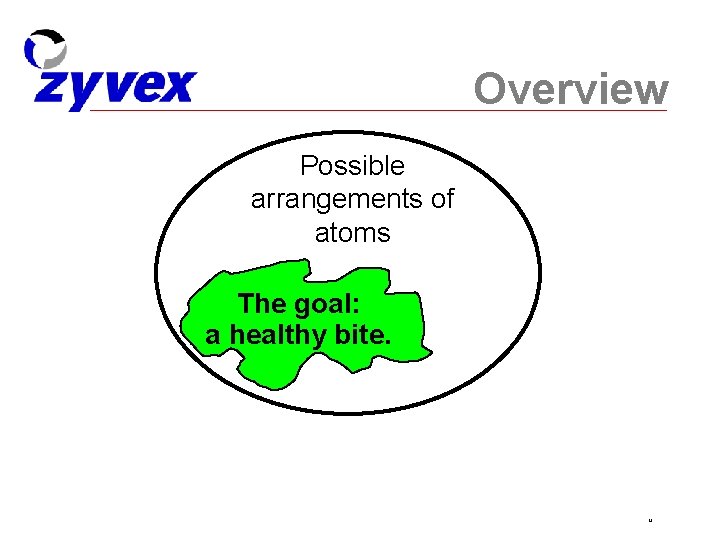 zyvex

Overview

Possible arrangements of atoms

The goal: a healthy bite.